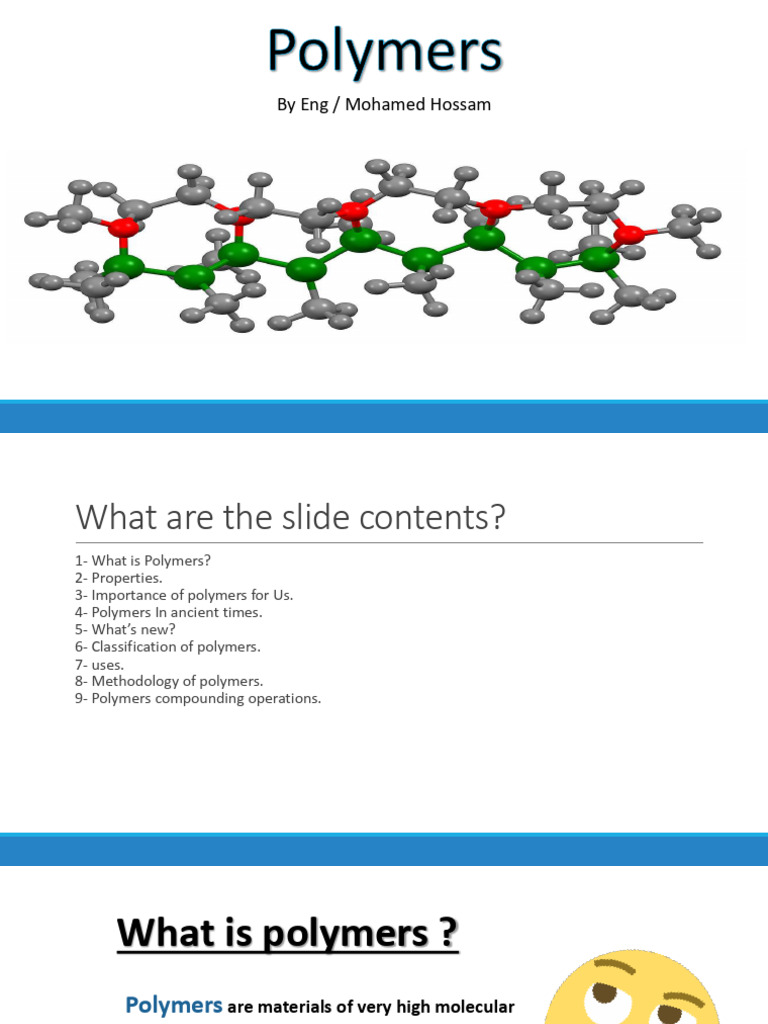 Polymers

By Eng / Mohamed Hossam

What are the slide contents?

1- What is Polymers?
2- Properties.
3- Importance of polymers for Us.
4- Polymers In ancient times.
5- What's new?
6- Classification of polymers.
7- uses.
8- Methodology of polymers.
9- Polymers compounding operations.

What is polymers ?

Polymers are materials of very high molecular